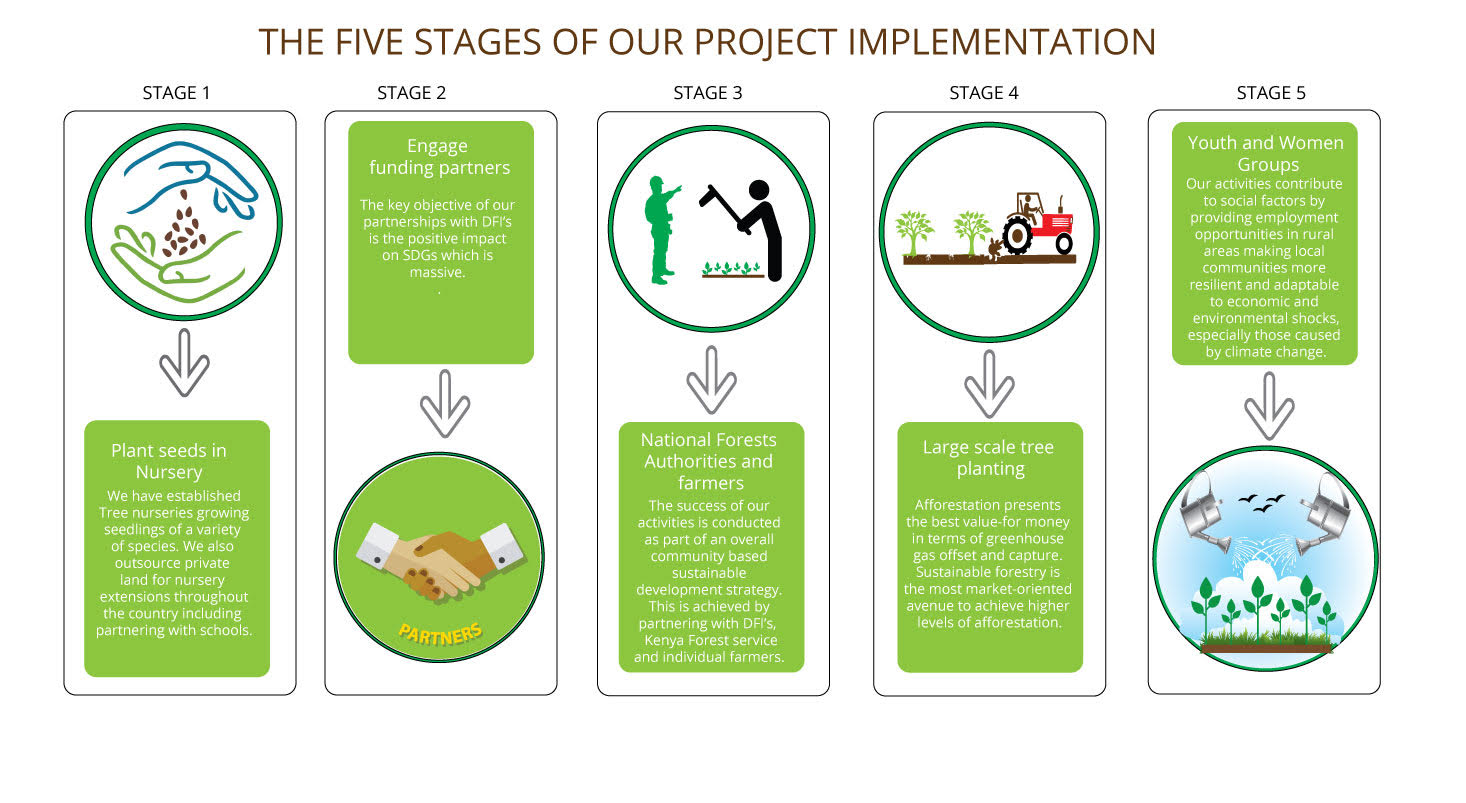 THE FIVE STAGES OF OUR PROJECT IMPLEMENTATION

STAGE 1

Plant seeds in Nursery

We have established Tree nurseries growing seedlings of a variety of species. We also outsource private land for nursery extensions throughout the country including partnering with schools.

STAGE 2

Engage funding partners

The key objective of our partnerships with DFI's is the positive impact on SDGs which is massive.

.

PARTNERS

STAGE 3

National Forests Authorities and farmers

The success of our activities is conducted as part of an overall community based sustainable development strategy. This is achieved by partnering with DFI's, Kenya Forest service and individual farmers.

STAGE 4

Large scale tree planting

Afforestation presents the best value-for money in terms of greenhouse gas offset and capture. Sustainable forestry is the most market-oriented avenue to achieve higher levels of afforestation.

STAGE 5

Youth and Women Groups

Our activities contribute to social factors by providing employment opportunities in rural areas making local communities more resilient and adaptable to economic and environmental shocks, especially those caused by climate change.